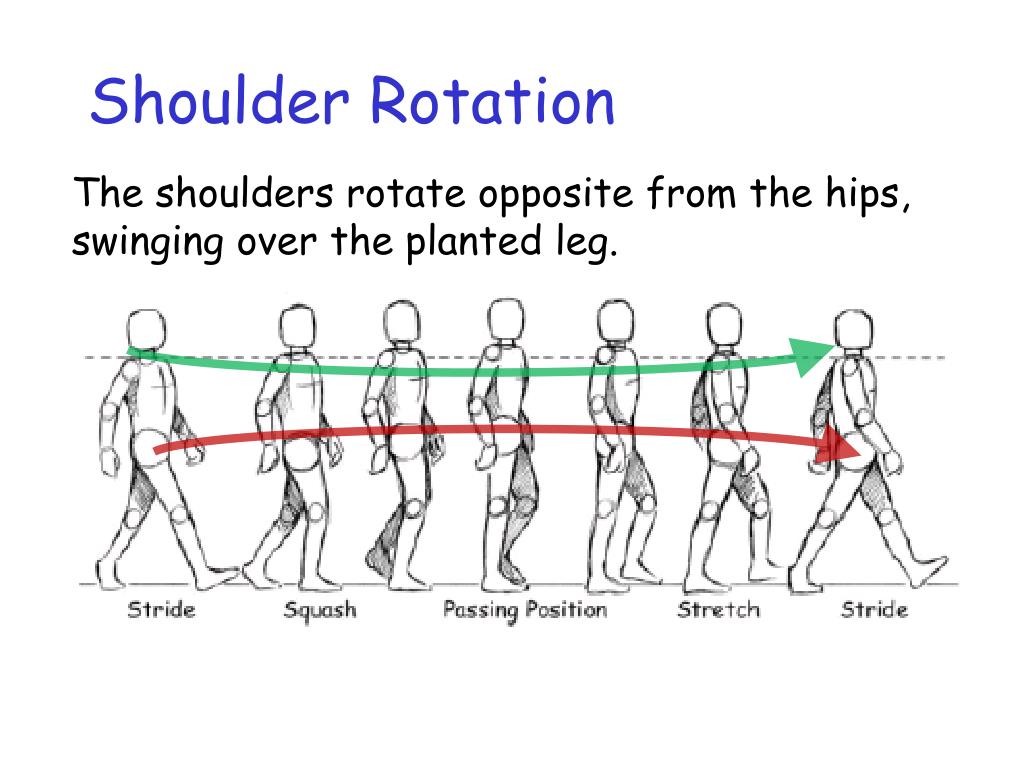 Shoulder Rotation

The shoulders rotate opposite from the hips, swinging over the planted leg.

Stride Squash Passing Position Stretch Stride